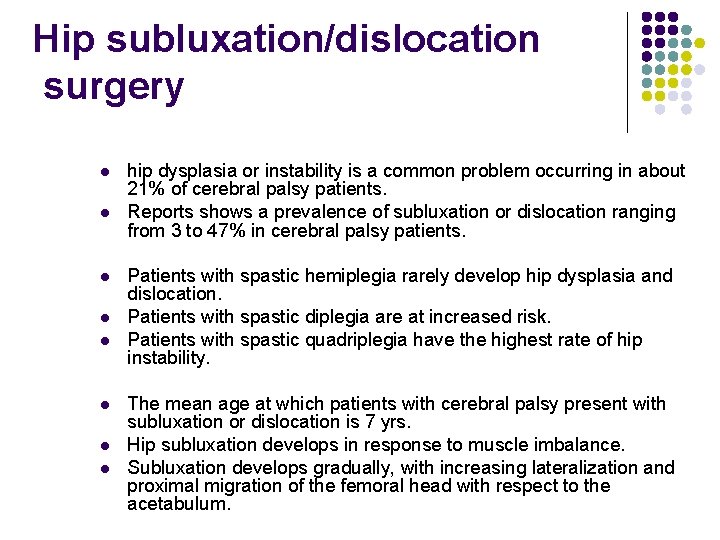 Hip subluxation/dislocation surgery

- hip dysplasia or instability is a common problem occurring in about 21% of cerebral palsy patients.
- Reports shows a prevalence of subluxation or dislocation ranging from 3 to 47% in cerebral palsy patients.

- Patients with spastic hemiplegia rarely develop hip dysplasia and dislocation.
- Patients with spastic diplegia are at increased risk.
- Patients with spastic quadriplegia have the highest rate of hip instability.

- The mean age at which patients with cerebral palsy present with subluxation or dislocation is 7 yrs.
- Hip subluxation develops in response to muscle imbalance.
- Subluxation develops gradually, with increasing lateralization and proximal migration of the femoral head with respect to the acetabulum.